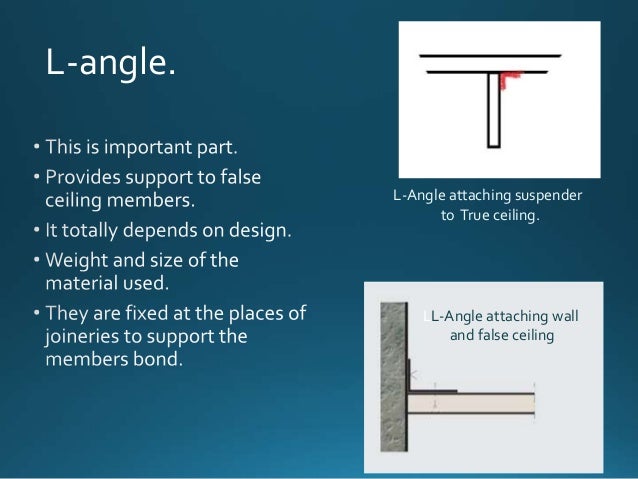 L-angle.

• This is important part.
• Provides support to false ceiling members.
• It totally depends on design.
• Weight and size of the material used.
• They are fixed at the places of joineries to support the members bond.

L-Angle attaching suspender to True ceiling.

LL-Angle attaching wall and false ceiling